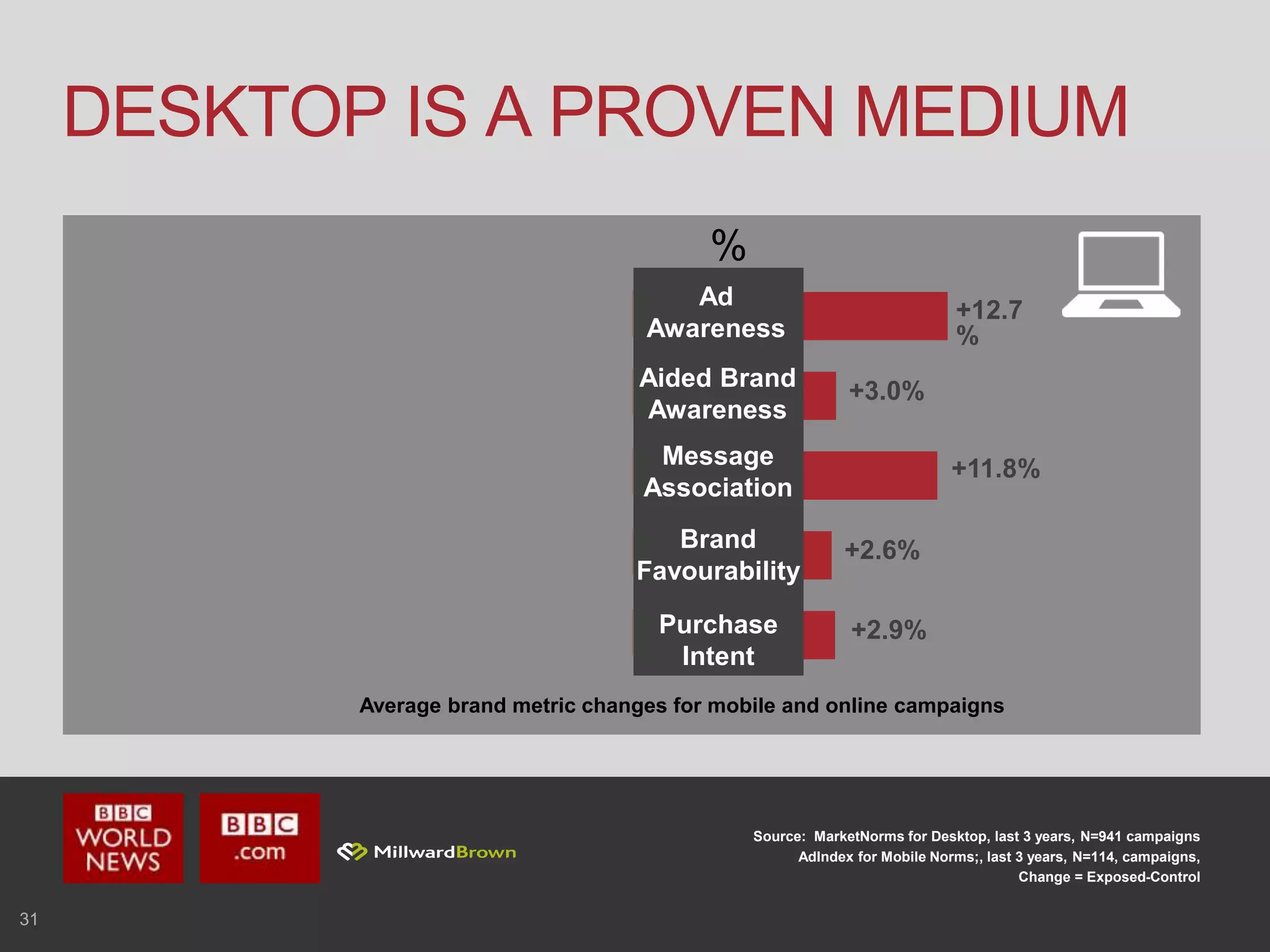 DESKTOP IS A PROVEN MEDIUM

%

Ad Awareness +12.7 %

Aided Brand Awareness +3.0%

Message Association +11.8%

Brand Favourability +2.6%

Purchase Intent +2.9%

Average brand metric changes for mobile and online campaigns

BBC WORLD NEWS

BBC .com

MillwardBrown

Source: MarketNorms for Desktop, last 3 years, N=941 campaigns
AdIndex for Mobile Norms;, last 3 years, N=114, campaigns,
Change = Exposed-Control

31